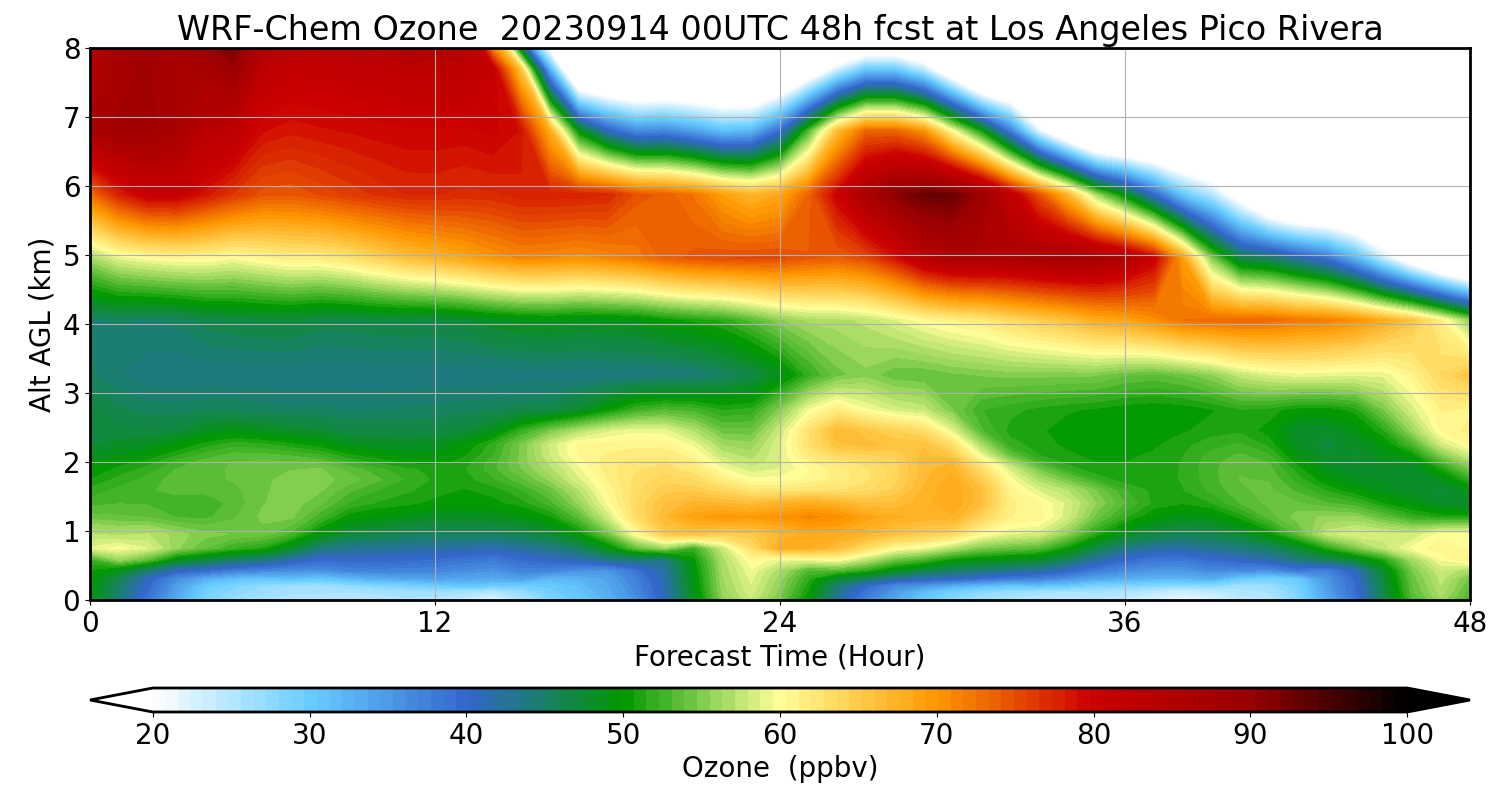 WRF-Chem Ozone 20230914 00UTC 48h fcst at Los Angeles Pico Rivera

Alt AGL (km)

8
7
6
5
4
3
2
1
0

0
12
24
36
48

Forecast Time (Hour)

20
30
40
50
60
70
80
90
100

Ozone (ppbv)